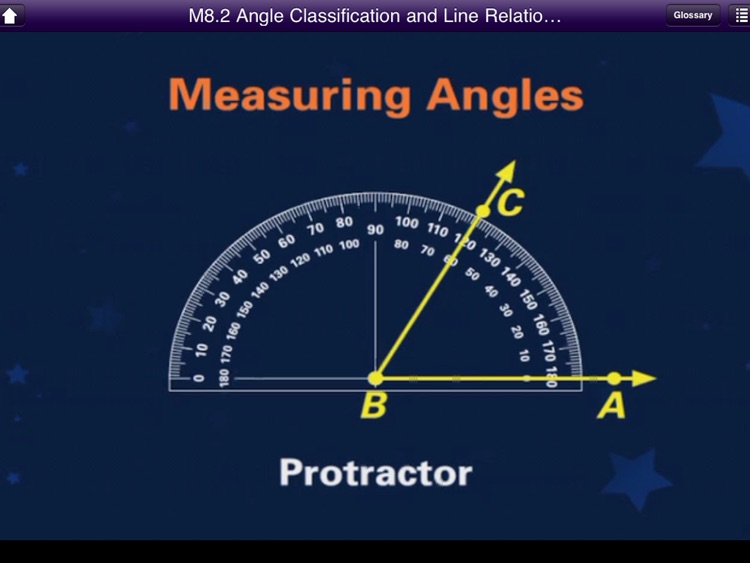 M8.2 Angle Classification and Line Relatio…

Glossary

Measuring Angles

0 10 20 30 40 50 60 70 80 90 100 110 120 130 140 150 160 170 180

180 170 160 150 140 130 120 110 100 80 70 60 50 40 30 20 10

C

B

A

Protractor